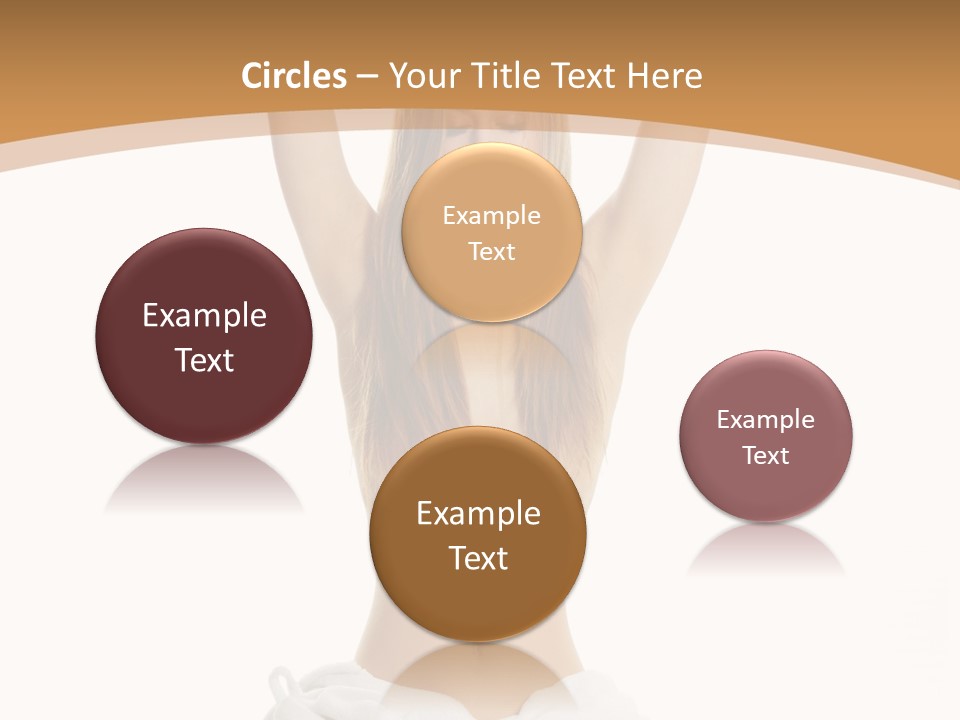 Circles – Your Title Text Here

Example Text

Example Text

Example Text

Example Text